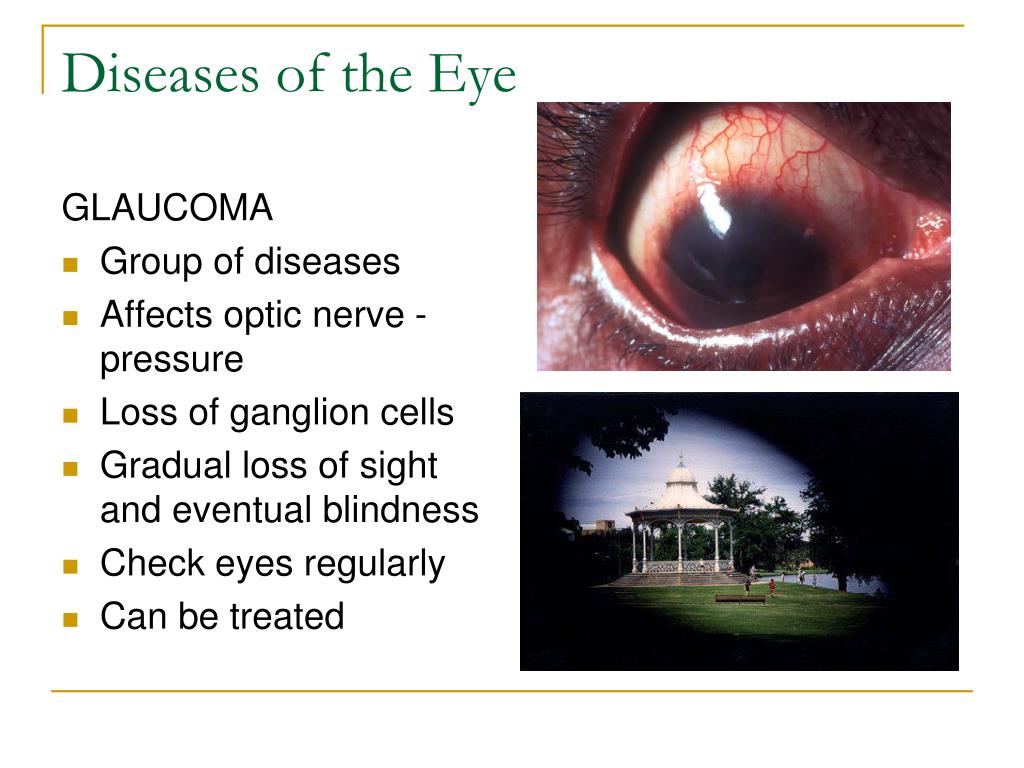 Diseases of the Eye

GLAUCOMA

- Group of diseases
- Affects optic nerve - pressure
- Loss of ganglion cells
- Gradual loss of sight and eventual blindness
- Check eyes regularly
- Can be treated